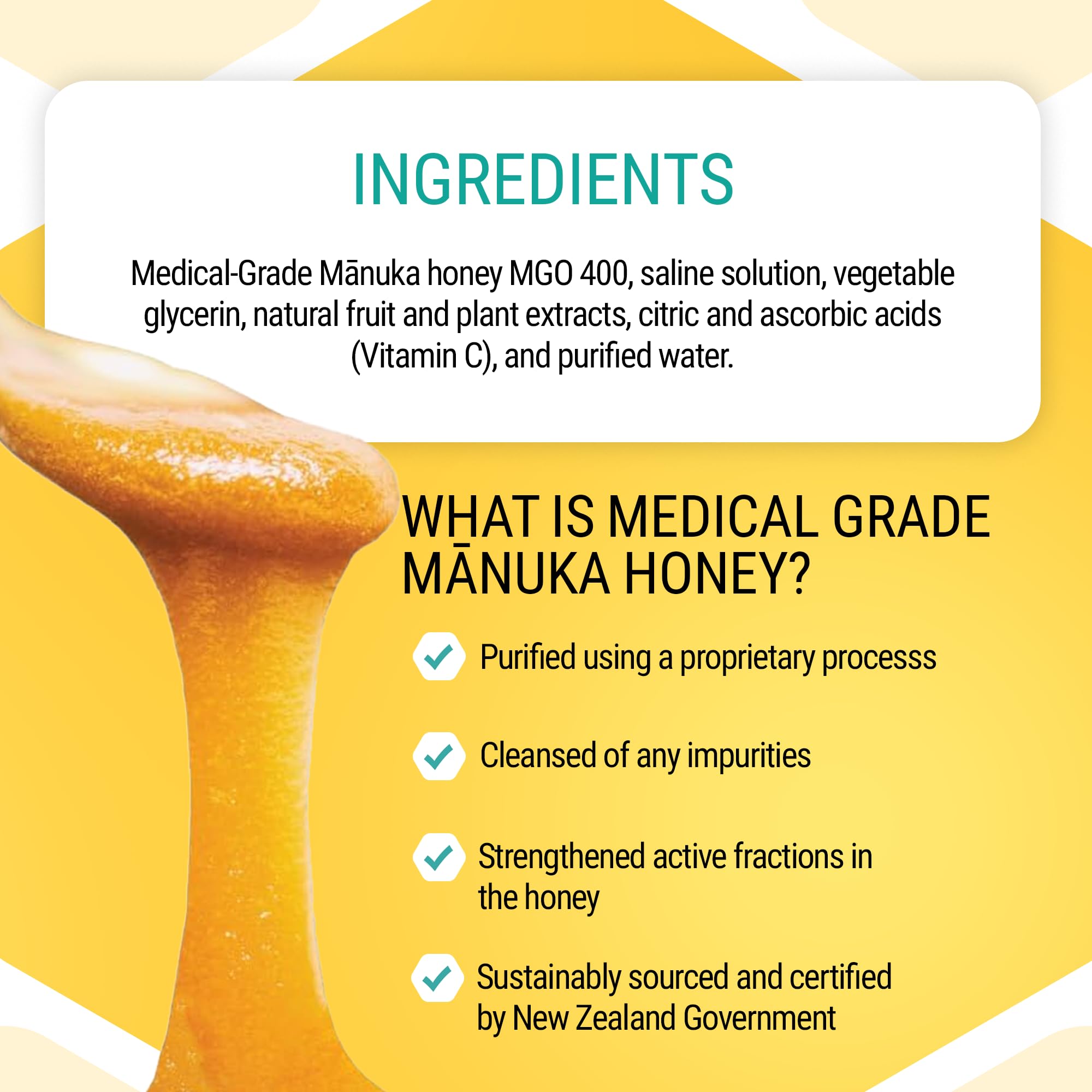 INGREDIENTS

Medical-Grade Mānuka honey MGO 400, saline solution, vegetable glycerin, natural fruit and plant extracts, citric and ascorbic acids (Vitamin C), and purified water.

WHAT IS MEDICAL GRADE MĀNUKA HONEY?

Purified using a proprietary processs

Cleansed of any impurities

Strengthened active fractions in the honey

Sustainably sourced and certified by New Zealand Government